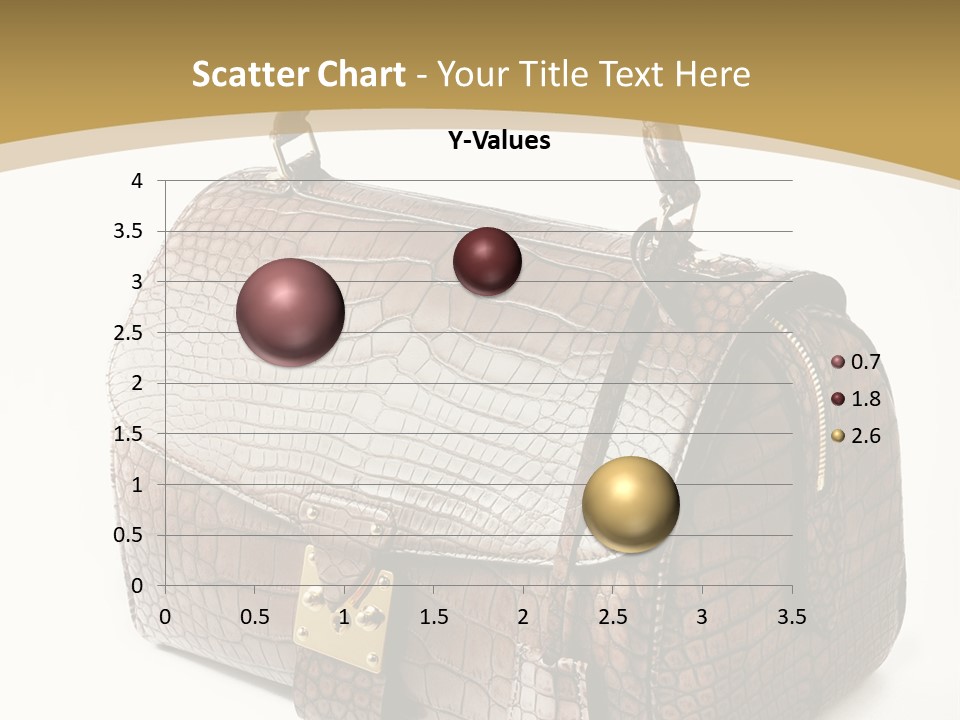 Scatter Chart - Your Title Text Here

Y-Values

4
3.5
3
2.5
2
1.5
1
0.5
0

0 0.5 1 1.5 2 2.5 3 3.5

0.7
1.8
2.6